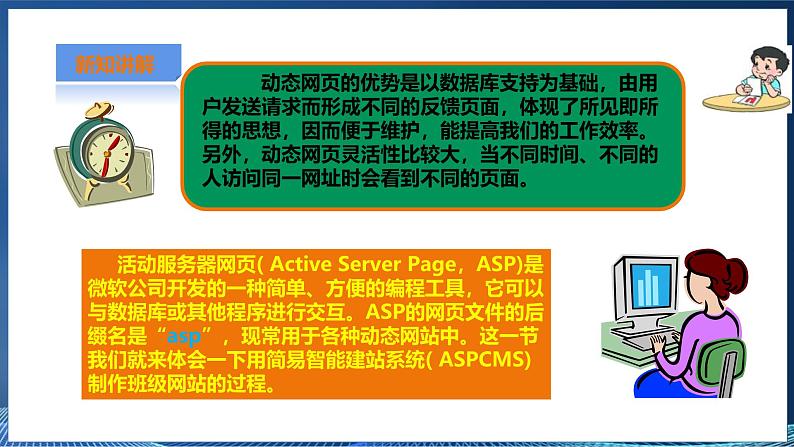 新知讲解

动态网页的优势是以数据库支持为基础，由用户发送请求而形成不同的反馈页面，体现了所见即所得的思想，因而便于维护，能提高我们的工作效率。另外，动态网页灵活性比较大，当不同时间、不同的人访问同一网址时会看到不同的页面。

活动服务器网页( Active Server Page，ASP)是微软公司开发的一种简单、方便的编程工具，它可以与数据库或其他程序进行交互。ASP的网页文件的后缀名是“asp”，现常用于各种动态网站中。这一节我们就来体会一下用简易智能建站系统( ASPCMS)制作班级网站的过程。